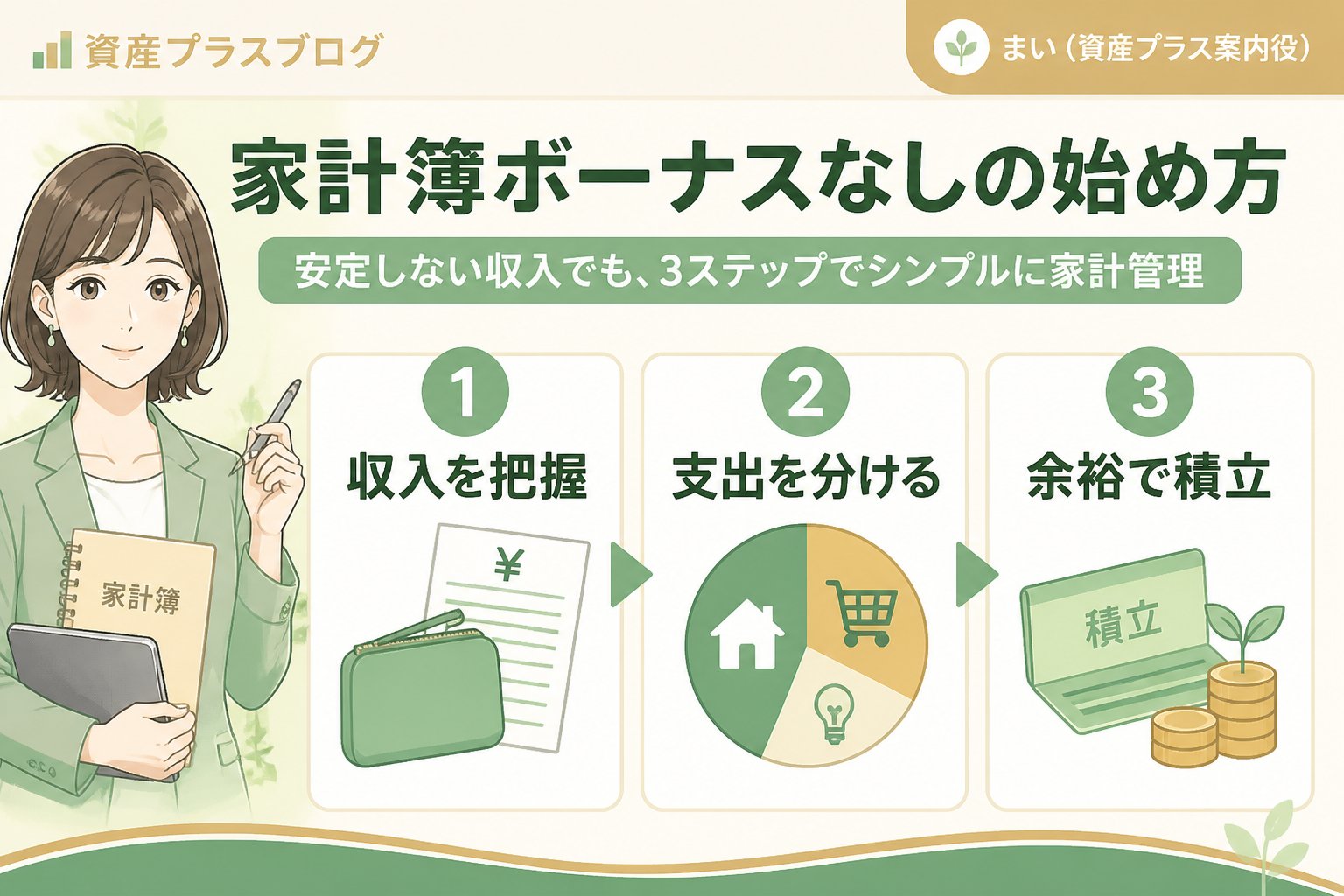 資産プラスブログ

まい（資産プラス案内役）

家計簿ボーナスなしの始め方

安定しない収入でも、3ステップでシンプルに家計管理

家計簿

1
収入を把握

¥

2
支出を分ける

3
余裕で積立

積立